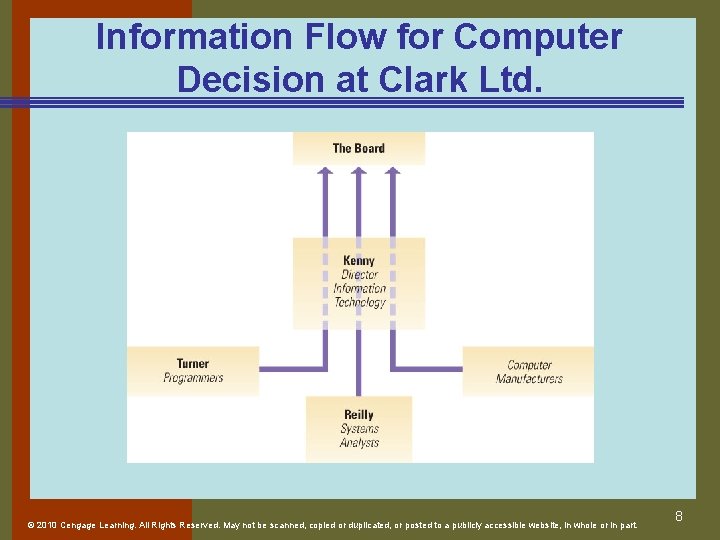 Information Flow for Computer Decision at Clark Ltd.

The Board

Kenny
Director
Information
Technology

Turner
Programmers

Computer
Manufacturers

Reilly
Systems
Analysts

© 2010 Cengage Learning. All Rights Reserved. May not be scanned, copied or duplicated, or posted to a publicly accessible website, in whole or in part.

8